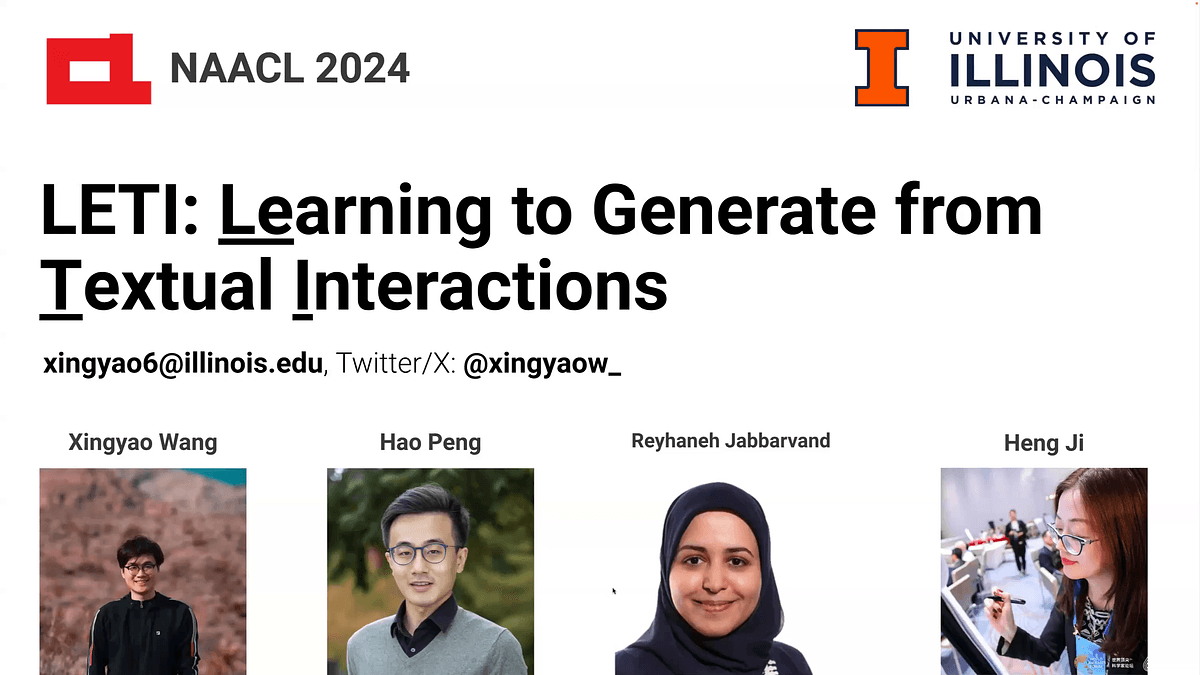 NAACL 2024

UNIVERSITY OF ILLINOIS URBANA-CHAMPAIGN

LETI: Learning to Generate from Textual Interactions

xingyao6@illinois.edu, Twitter/X: @xingyaow_

Xingyao Wang

Hao Peng

Reyhaneh Jabbarvand

Heng Ji